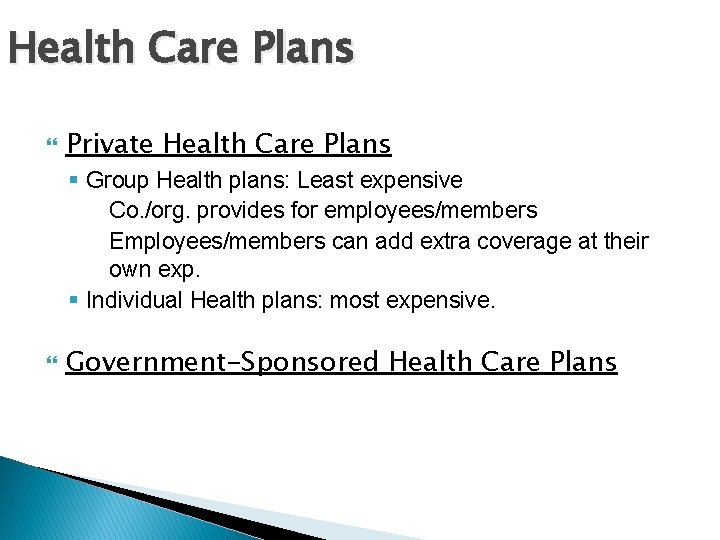 Health Care Plans

Private Health Care Plans

Group Health plans: Least expensive

Co./org. provides for employees/members

Employees/members can add extra coverage at their own exp.

Individual Health plans: most expensive.

Government-Sponsored Health Care Plans